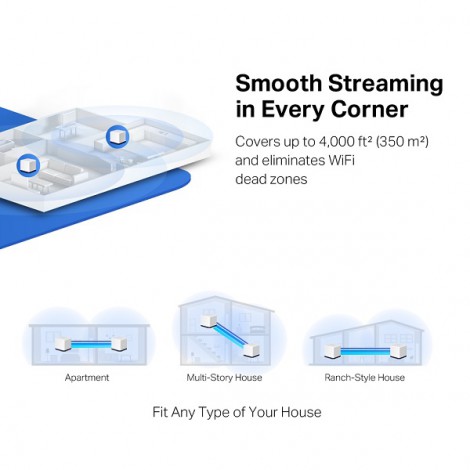 Smooth Streaming in Every Corner

Covers up to 4,000 ft² (350 m²) and eliminates WiFi dead zones

Apartment

Multi-Story House

Ranch-Style House

Fit Any Type of Your House